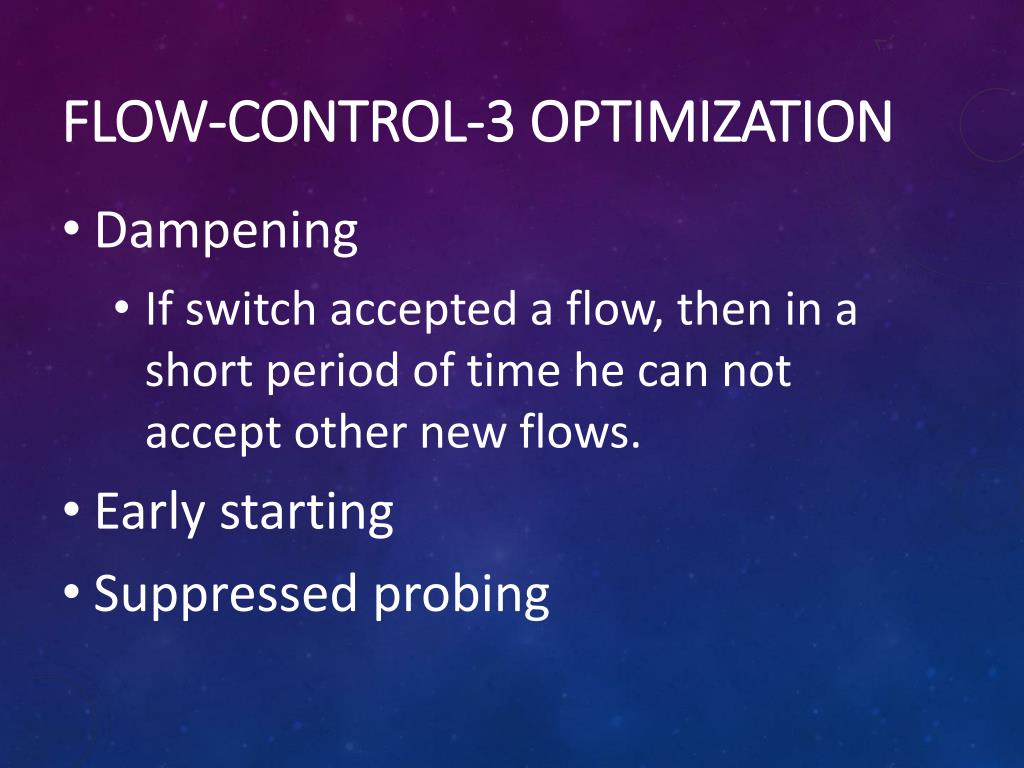 FLOW-CONTROL-3 OPTIMIZATION

• Dampening
  • If switch accepted a flow, then in a short period of time he can not accept other new flows.
• Early starting
• Suppressed probing